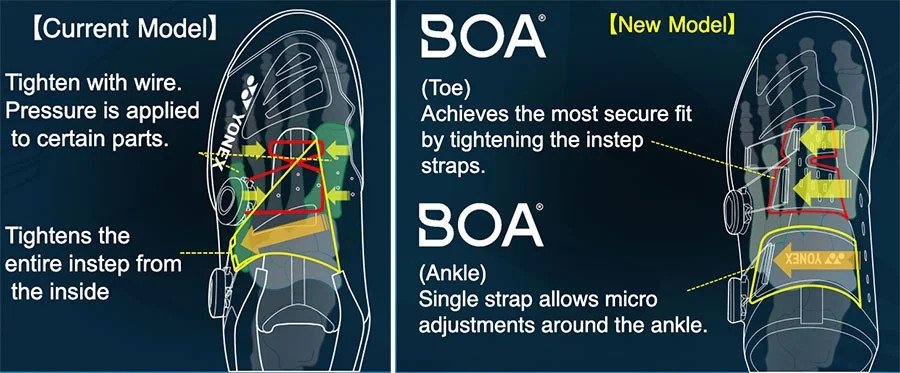 【Current Model】

Tighten with wire. Pressure is applied to certain parts.

Tightens the entire instep from the inside

YONEX

BOA®

【New Model】

(Toe)
Achieves the most secure fit by tightening the instep straps.

BOA®

(Ankle)
Single strap allows micro adjustments around the ankle.

YONEX